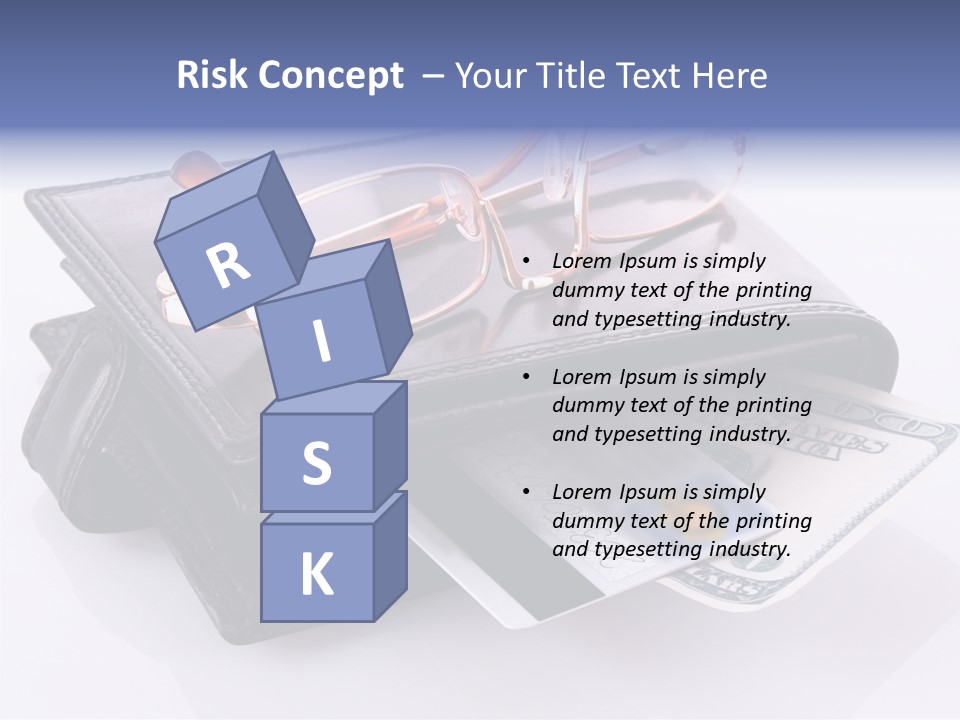 Risk Concept – Your Title Text Here

R
I
S
K

• Lorem Ipsum is simply dummy text of the printing and typesetting industry.

• Lorem Ipsum is simply dummy text of the printing and typesetting industry.

• Lorem Ipsum is simply dummy text of the printing and typesetting industry.